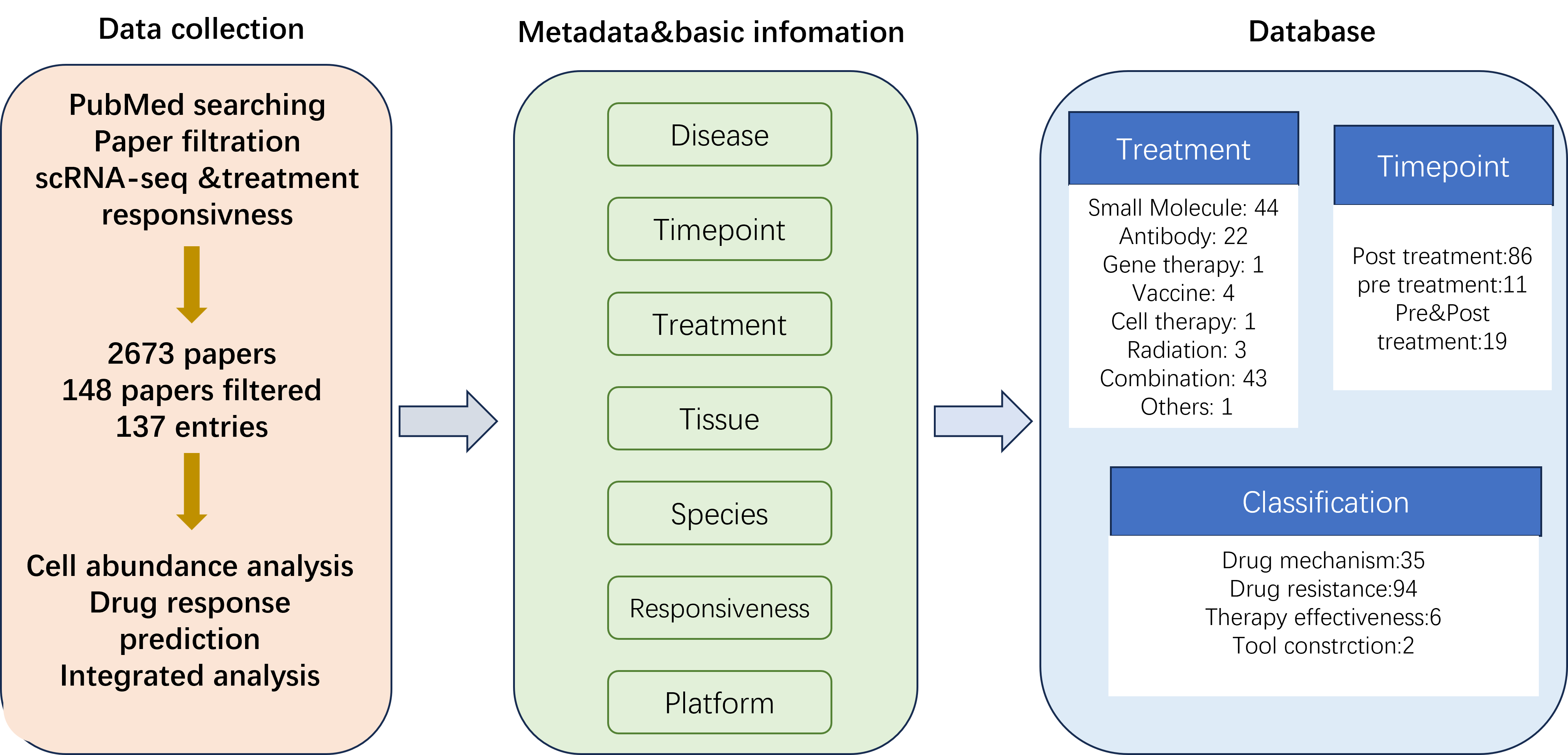 Data collection

PubMed searching
Paper filtration
scRNA-seq &treatment responsivness

2673 papers
148 papers filtered
137 entries

Cell abundance analysis
Drug response prediction
Integrated analysis

Metadata&basic infomation

Disease

Timepoint

Treatment

Tissue

Species

Responsiveness

Platform

Database

Treatment

Small Molecule: 44
Antibody: 22
Gene therapy: 1
Vaccine: 4
Cell therapy: 1
Radiation: 3
Combination: 43
Others: 1

Timepoint

Post treatment:86
pre treatment:11
Pre&Post treatment:19

Classification

Drug mechanism:35
Drug resistance:94
Therapy effectiveness:6
Tool constrction:2